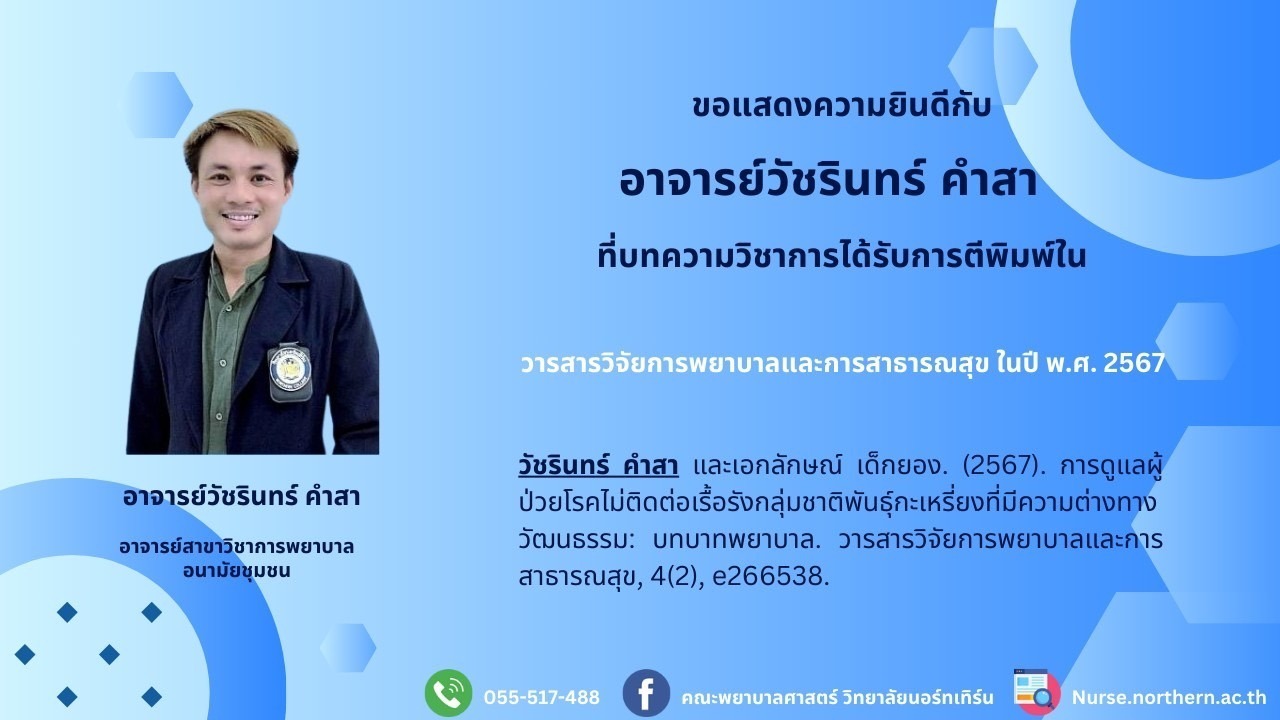 ขอแสดงความยินดีกับ

อาจารย์วัชรินทร์ คำสา

ที่บทความวิชาการได้รับการตีพิมพ์ใน

วารสารวิจัยการพยาบาลและการสาธารณสุข ในปี พ.ศ. 2567

วัชรินทร์ คำสา และเอกลักษณ์ เด็กยอง. (2567). การดูแลผู้ป่วยโรคไม่ติดต่อเรื้อรังกลุ่มชาติพันธุ์กะเหรี่ยงที่มีความต่างทางวัฒนธรรม: บทบาทพยาบาล. วารสารวิจัยการพยาบาลและการสาธารณสุข, 4(2), e266538.

อาจารย์วัชรินทร์ คำสา

อาจารย์สาขาวิชาการพยาบาลอนามัยชุมชน

055-517-488

คณะพยาบาลศาสตร์ วิทยาลัยนอร์ทเทิร์น

Nurse.northern.ac.th